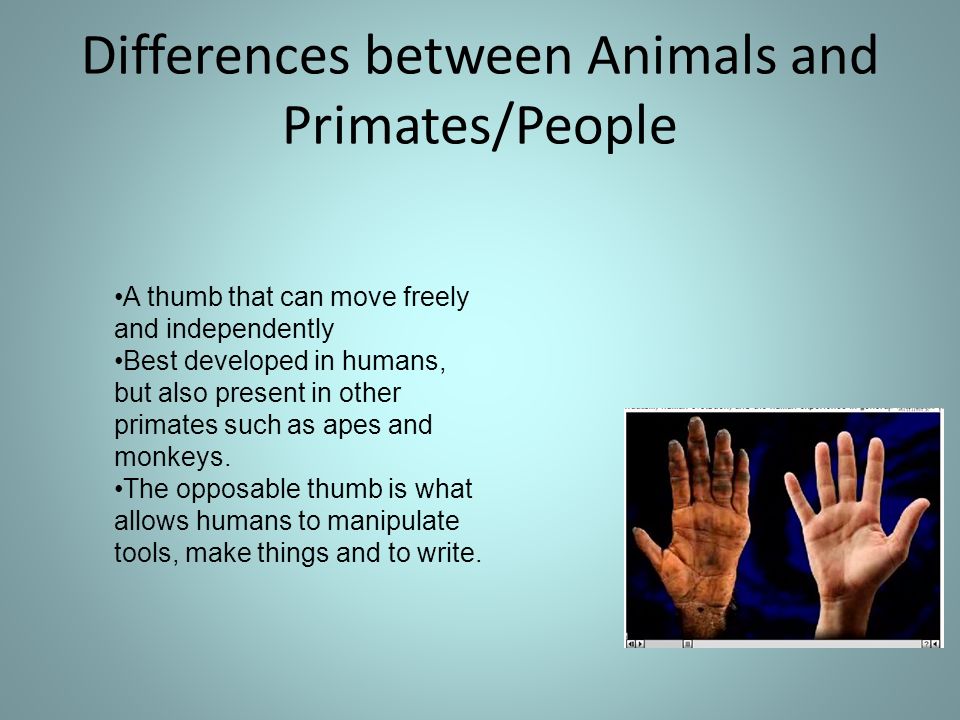 Differences between Animals and Primates/People

•A thumb that can move freely and independently
•Best developed in humans, but also present in other primates such as apes and monkeys.
•The opposable thumb is what allows humans to manipulate tools, make things and to write.